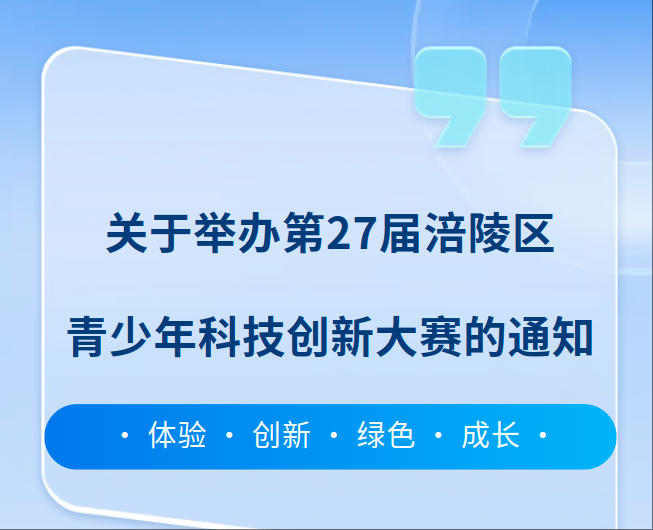 关于举办第27届涪陵区

青少年科技创新大赛的通知

· 体验 · 创新 · 绿色 · 成长 ·